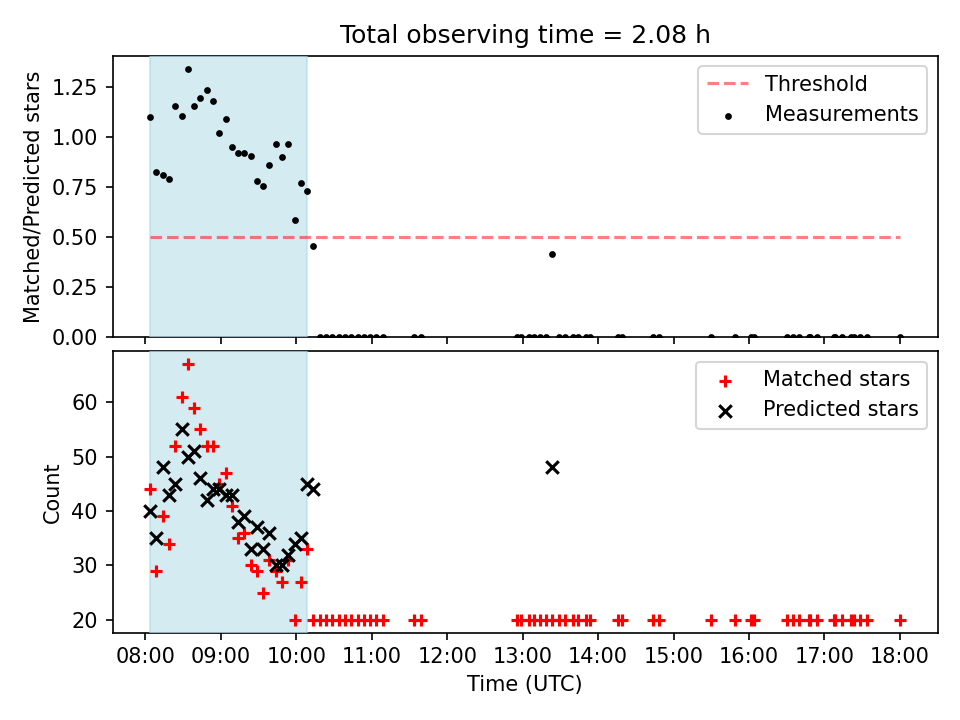 Total observing time = 2.08 h

Matched/Predicted stars

1.25
1.00
0.75
0.50
0.25
0.00

Threshold
Measurements

Count

60
50
40
30
20

Matched stars
Predicted stars

08:00 09:00 10:00 11:00 12:00 13:00 14:00 15:00 16:00 17:00 18:00
Time (UTC)